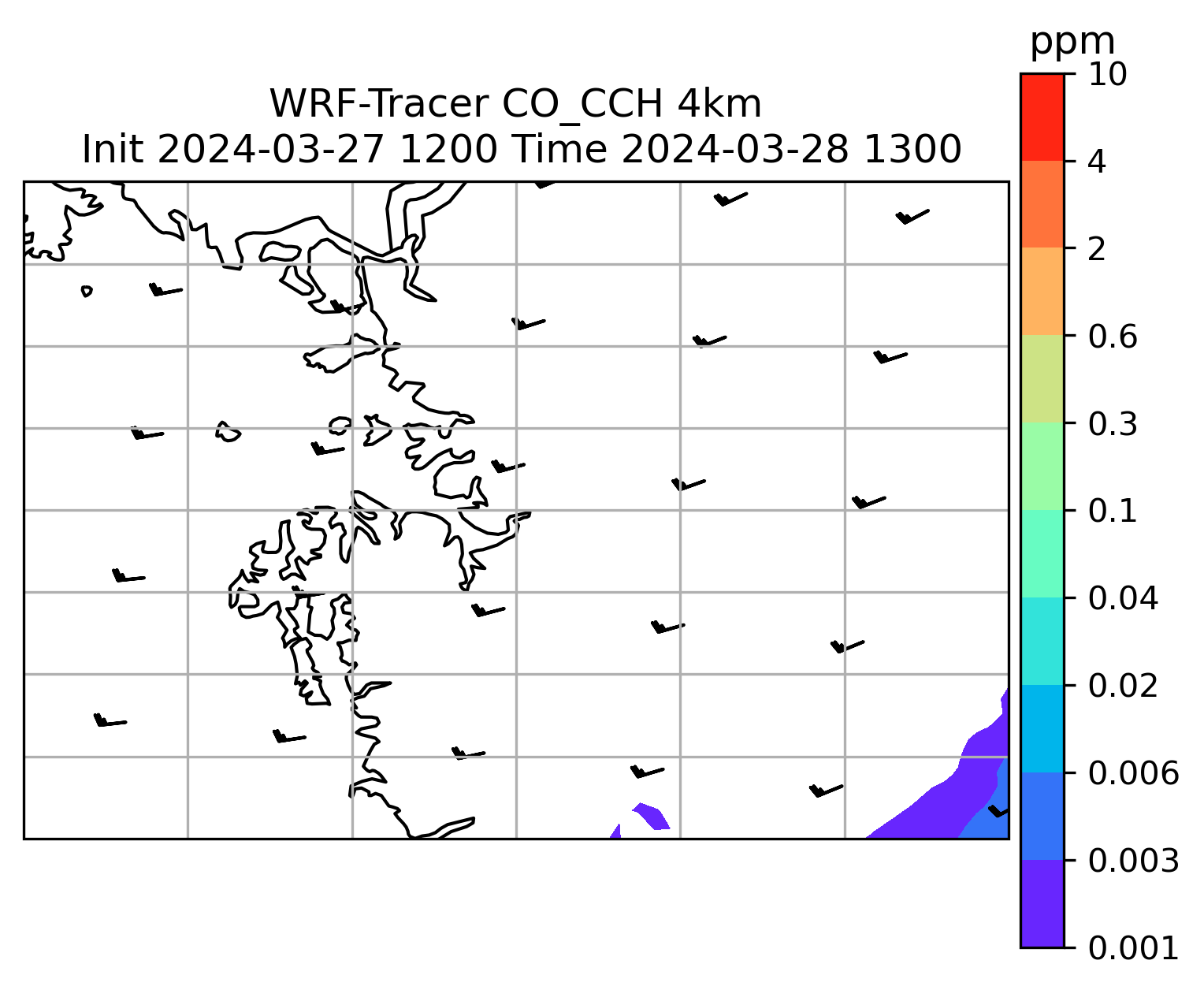 WRF-Tracer CO_CCH 4km
Init 2024-03-27 1200 Time 2024-03-28 1300

ppm
10
4
2
0.6
0.3
0.1
0.04
0.02
0.006
0.003
0.001